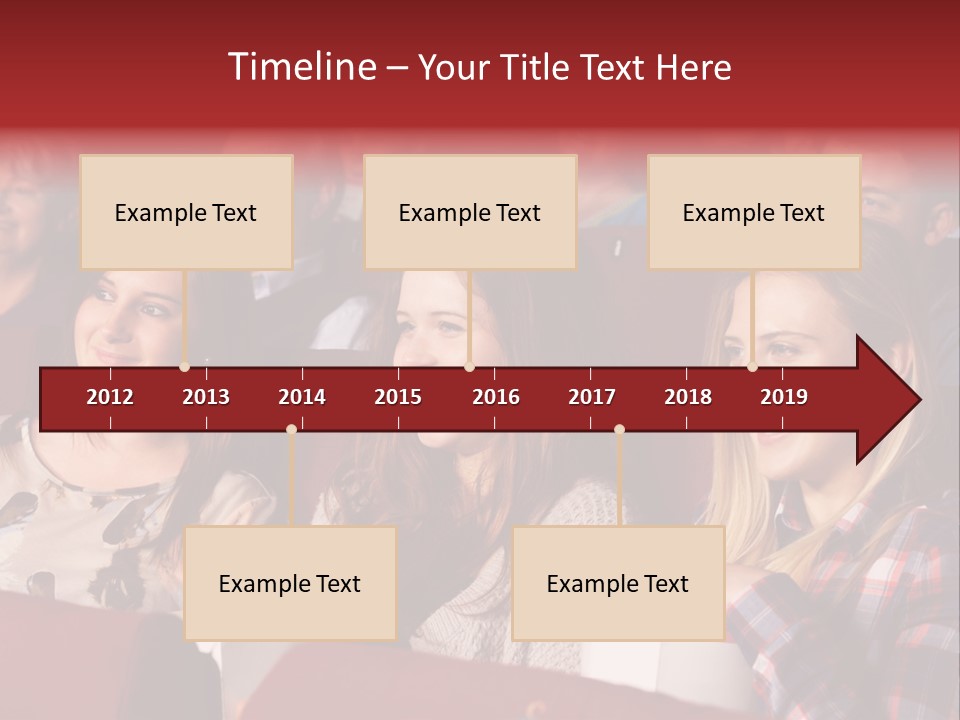 Timeline – Your Title Text Here

Example Text

Example Text

Example Text

2012 2013 2014 2015 2016 2017 2018 2019

Example Text

Example Text